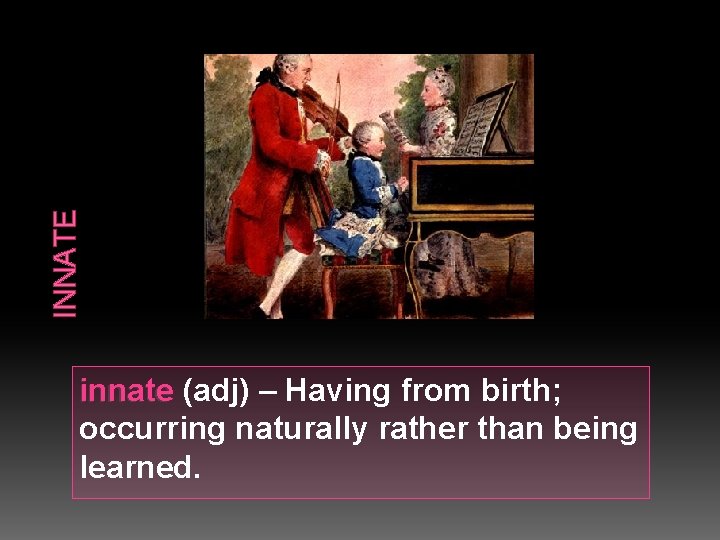 INNATE

innate (adj) – Having from birth; occurring naturally rather than being learned.